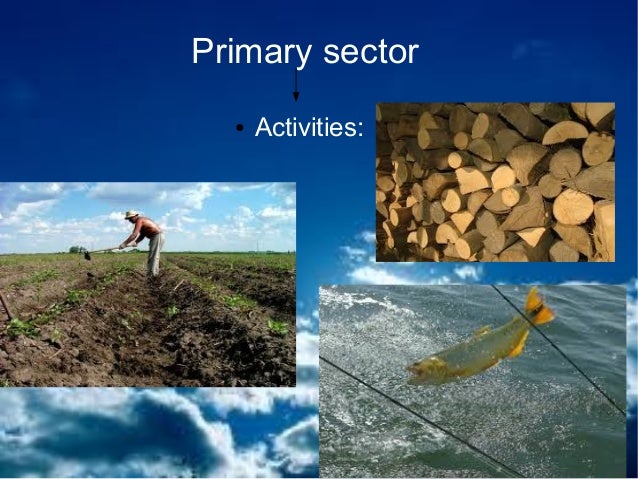 Primary sector

• Activities: